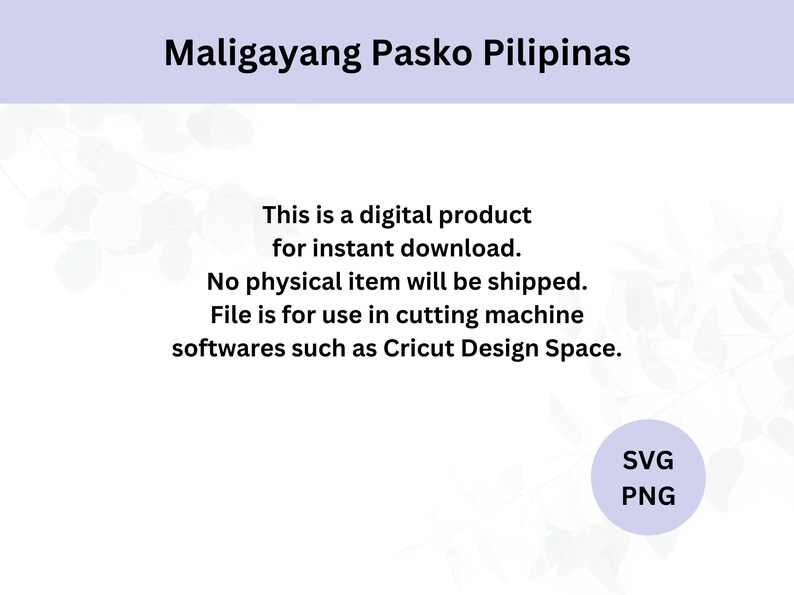 Maligayang Pasko Pilipinas

This is a digital product for instant download. No physical item will be shipped. File is for use in cutting machine softwares such as Cricut Design Space.

SVG
PNG